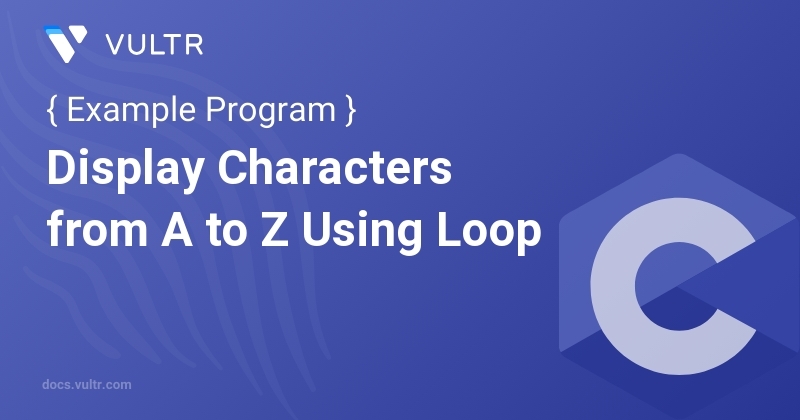 VULTR

{ Example Program }

Display Characters from A to Z Using Loop

C

docs.vultr.com